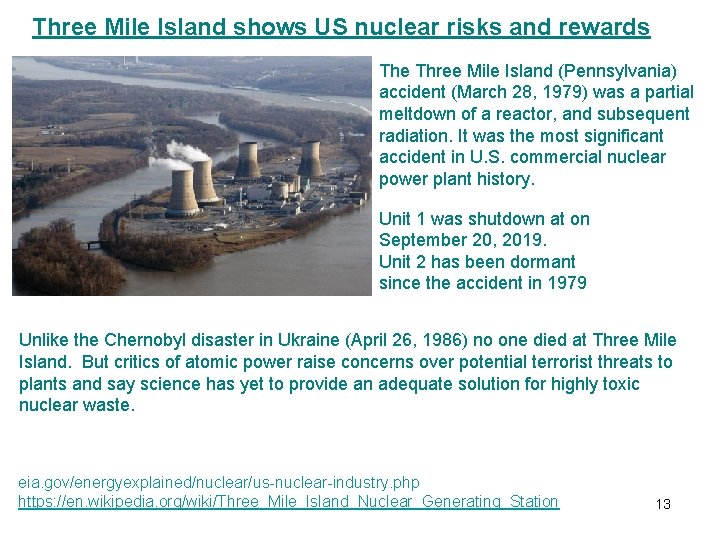 Three Mile Island shows US nuclear risks and rewards

The Three Mile Island (Pennsylvania) accident (March 28, 1979) was a partial meltdown of a reactor, and subsequent radiation. It was the most significant accident in U.S. commercial nuclear power plant history.

Unit 1 was shutdown at on September 20, 2019.
Unit 2 has been dormant since the accident in 1979

Unlike the Chernobyl disaster in Ukraine (April 26, 1986) no one died at Three Mile Island. But critics of atomic power raise concerns over potential terrorist threats to plants and say science has yet to provide an adequate solution for highly toxic nuclear waste.

eia.gov/energyexplained/nuclear/us-nuclear-industry.php
https://en.wikipedia.org/wiki/Three_Mile_Island_Nuclear_Generating_Station

13